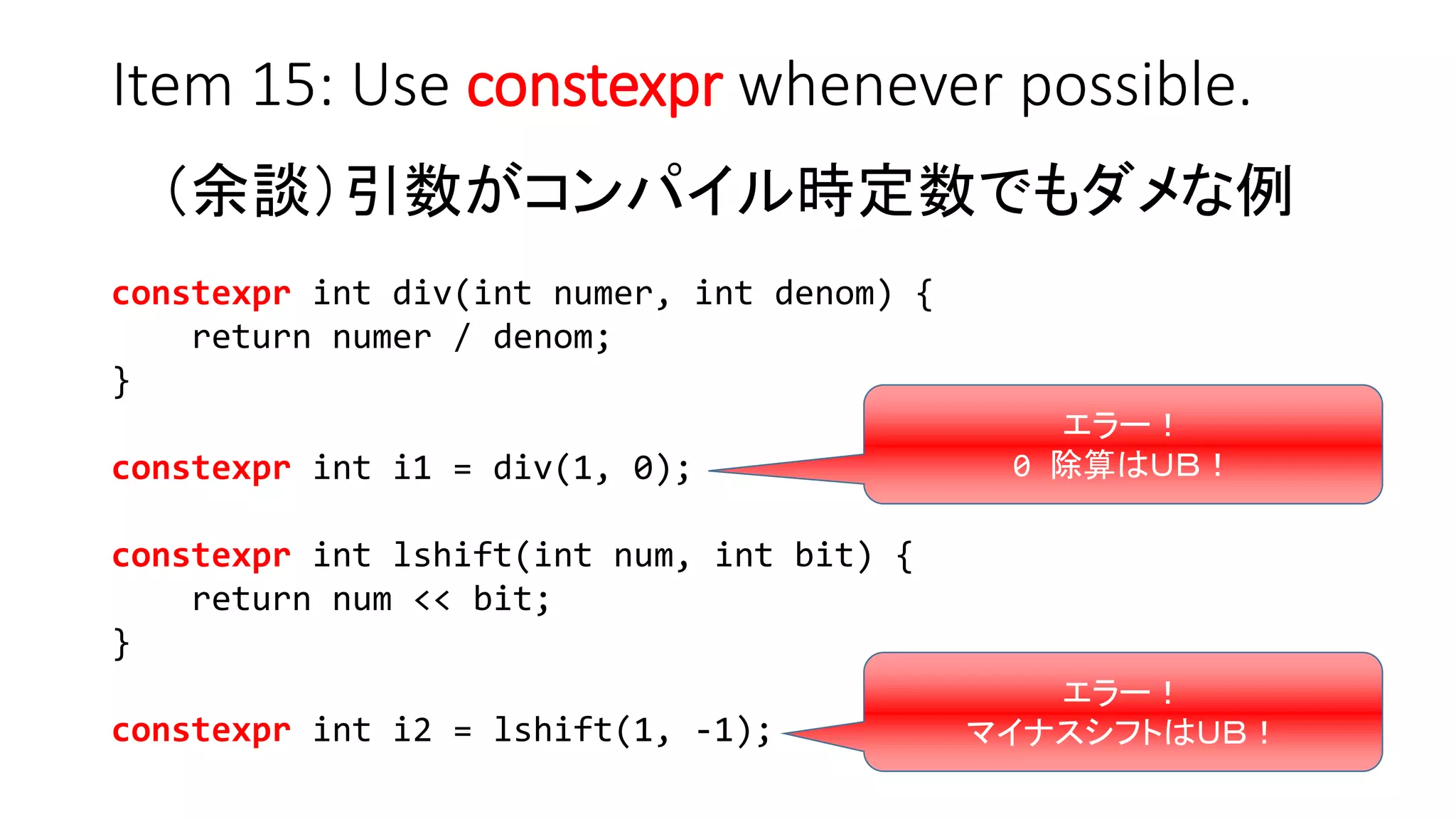 Item 15: Use constexpr whenever possible.

(余談)引数がコンパイル時定数でもダメな例

constexpr int div(int numer, int denom) {
    return numer / denom;
}

constexpr int i1 = div(1, 0);

エラー！
0 除算はUB！

constexpr int lshift(int num, int bit) {
    return num << bit;
}

constexpr int i2 = lshift(1, -1);

エラー！
マイナスシフトはUB！